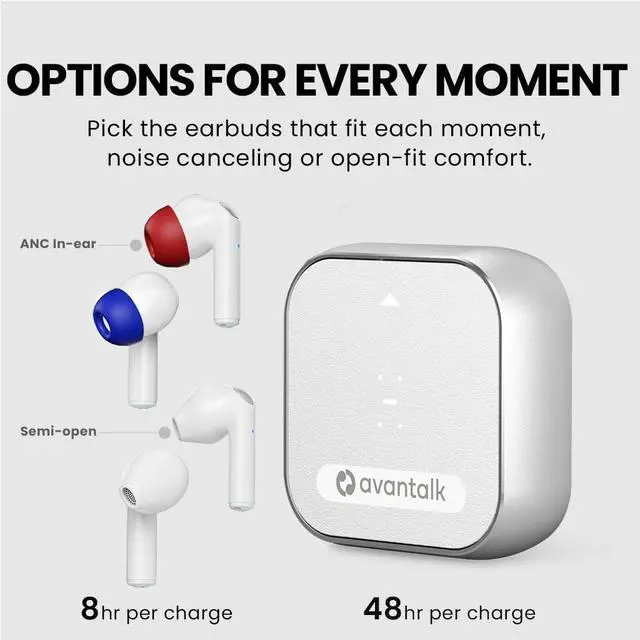 OPTIONS FOR EVERY MOMENT

Pick the earbuds that fit each moment, noise canceling or open-fit comfort.

ANC In-ear

Semi-open

avantalk

8hr per charge

48hr per charge